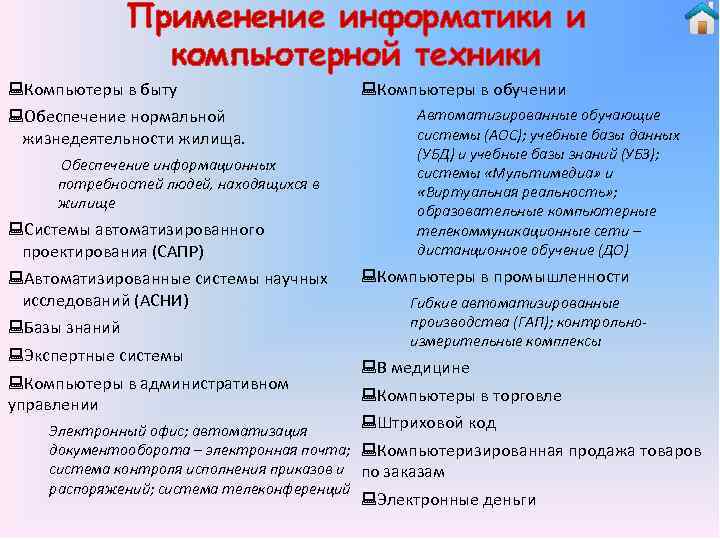 Применение информатики и компьютерной техники

Компьютеры в быту

Обеспечение нормальной жизнедеятельности жилища.

Обеспечение информационных потребностей людей, находящихся в жилище

Системы автоматизированного проектирования (САПР)

Автоматизированные системы научных исследований (АСНИ)

Базы знаний

Экспертные системы

Компьютеры в административном управлении

Электронный офис; автоматизация документооборота – электронная почта; система контроля исполнения приказов и распоряжений; система телеконференций

Компьютеры в обучении

Автоматизированные обучающие системы (АОС); учебные базы данных (УБД) и учебные базы знаний (УБЗ); системы «Мультимедиа» и «Виртуальная реальность»; образовательные компьютерные телекоммуникационные сети – дистанционное обучение (ДО)

Компьютеры в промышленности

Гибкие автоматизированные производства (ГАП); контрольно-измерительные комплексы

В медицине

Компьютеры в торговле

Штриховой код

Компьютеризированная продажа товаров по заказам

Электронные деньги